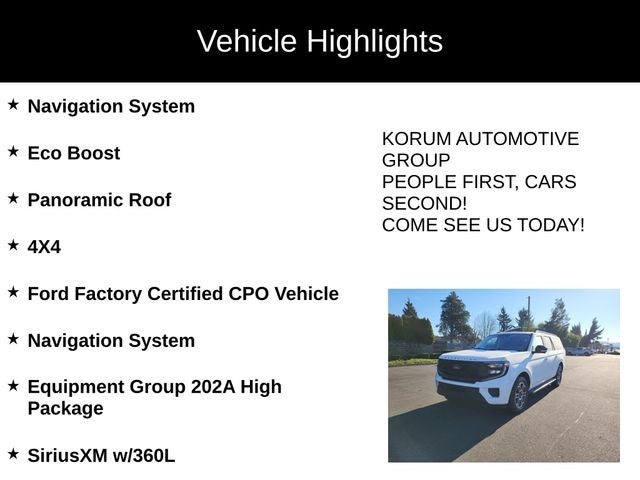 Vehicle Highlights

★ Navigation System

★ Eco Boost

★ Panoramic Roof

★ 4X4

★ Ford Factory Certified CPO Vehicle

★ Navigation System

★ Equipment Group 202A High Package

★ SiriusXM w/360L

KORUM AUTOMOTIVE GROUP
PEOPLE FIRST, CARS SECOND!
COME SEE US TODAY!